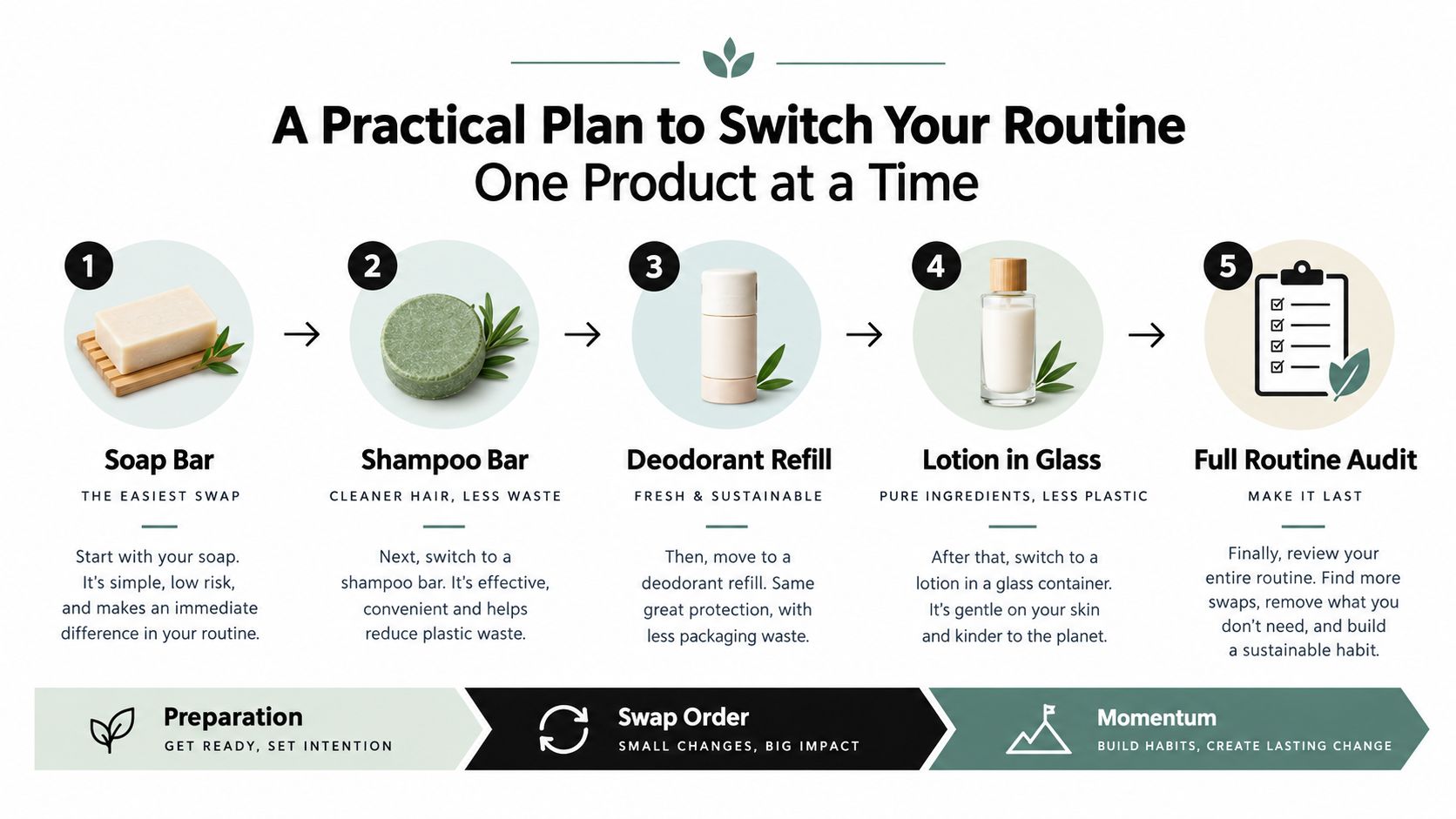 A Practical Plan to Switch Your Routine
One Product at a Time

1
Soap Bar
THE EASIEST SWAP
Start with your soap. It's simple, low risk, and makes an immediate difference in your routine.

2
Shampoo Bar
CLEANER HAIR, LESS WASTE
Next, switch to a shampoo bar. It's effective, convenient and helps reduce plastic waste.

3
Deodorant Refill
FRESH & SUSTAINABLE
Then, move to a deodorant refill. Same great protection, with less packaging waste.

4
Lotion in Glass
PURE INGREDIENTS, LESS PLASTIC
After that, switch to a lotion in a glass container. It's gentle on your skin and kinder to the planet.

5
Full Routine Audit
MAKE IT LAST
Finally, review your entire routine. Find more swaps, remove what you don't need, and build a sustainable habit.

Preparation
GET READY, SET INTENTION

Swap Order
SMALL CHANGES, BIG IMPACT

Momentum
BUILD HABITS, CREATE LASTING CHANGE